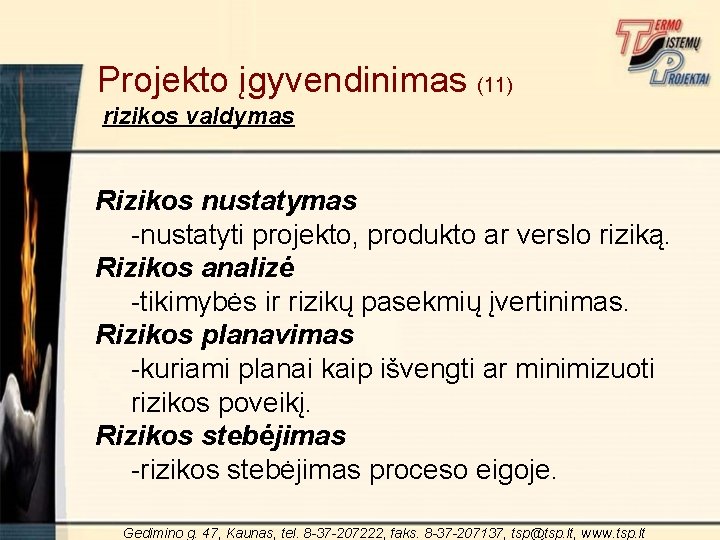 TERMO SISTEMŲ PROJEKTAI

Projekto įgyvendinimas (11)
rizikos valdymas

Rizikos nustatymas
-nustatyti projekto, produkto ar verslo riziką.
Rizikos analizė
-tikimybės ir rizikų pasekmių įvertinimas.
Rizikos planavimas
-kuriami planai kaip išvengti ar minimizuoti rizikos poveikį.
Rizikos stebėjimas
-rizikos stebėjimas proceso eigoje.

Gedimino g. 47, Kaunas, tel. 8-37-207222, faks. 8-37-207137, tsp@tsp.lt, www.tsp.lt